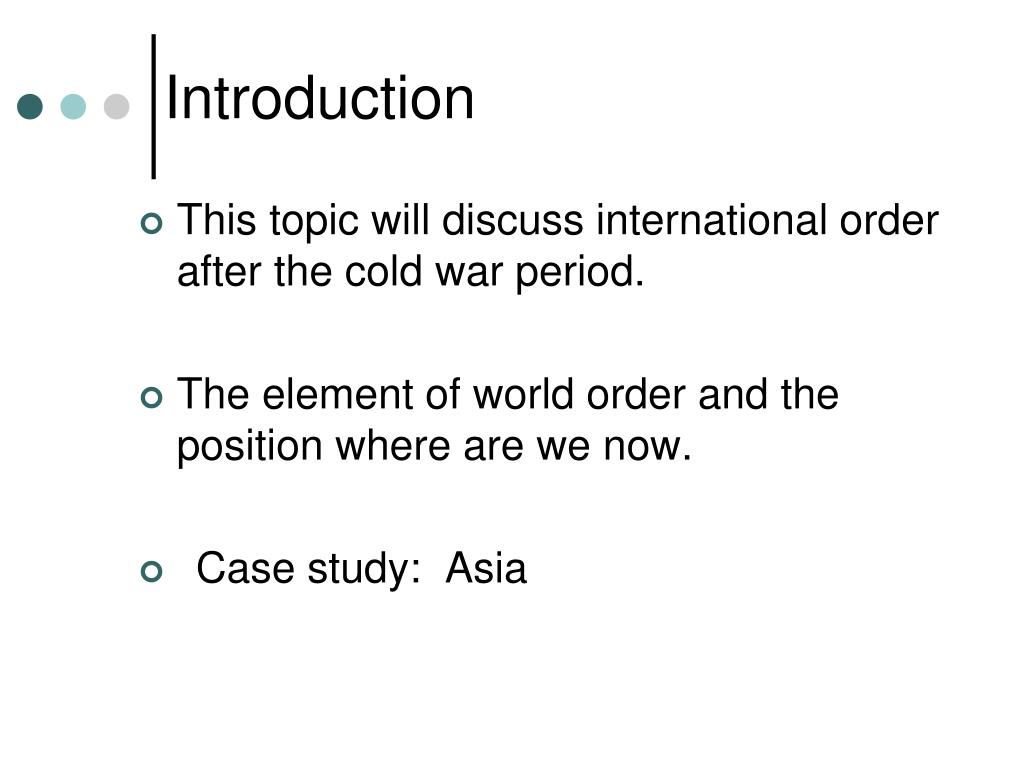 Introduction

This topic will discuss international order after the cold war period.

The element of world order and the position where are we now.

Case study: Asia